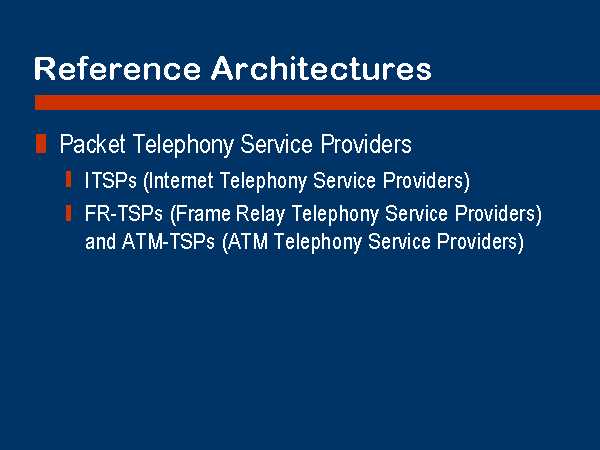 Reference Architectures

Packet Telephony Service Providers

ITSPs (Internet Telephony Service Providers)

FR-TSPs (Frame Relay Telephony Service Providers) and ATM-TSPs (ATM Telephony Service Providers)